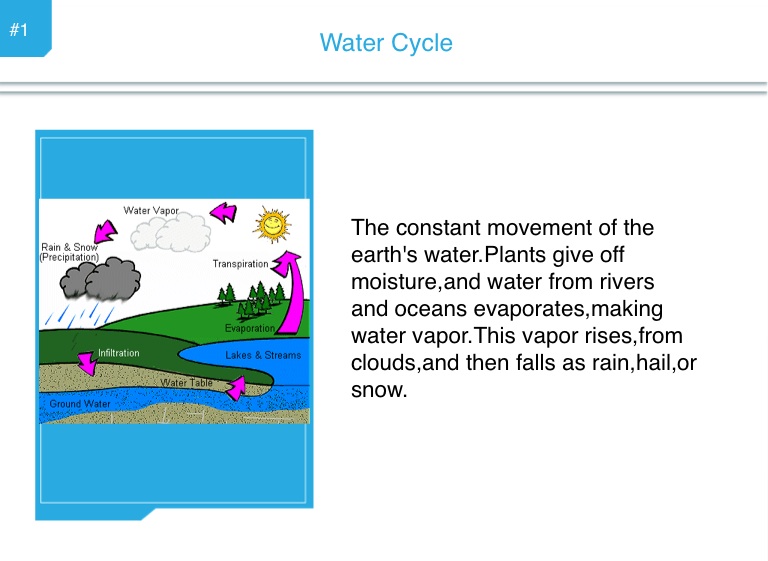 #1

Water Cycle

Water Vapor
Rain & Snow (Precipitation)
Transpiration
Evaporation
Infiltration
Lakes & Streams
Water Table
Ground Water

The constant movement of the earth's water.Plants give off moisture,and water from rivers and oceans evaporates,making water vapor.This vapor rises,from clouds,and then falls as rain,hail,or snow.